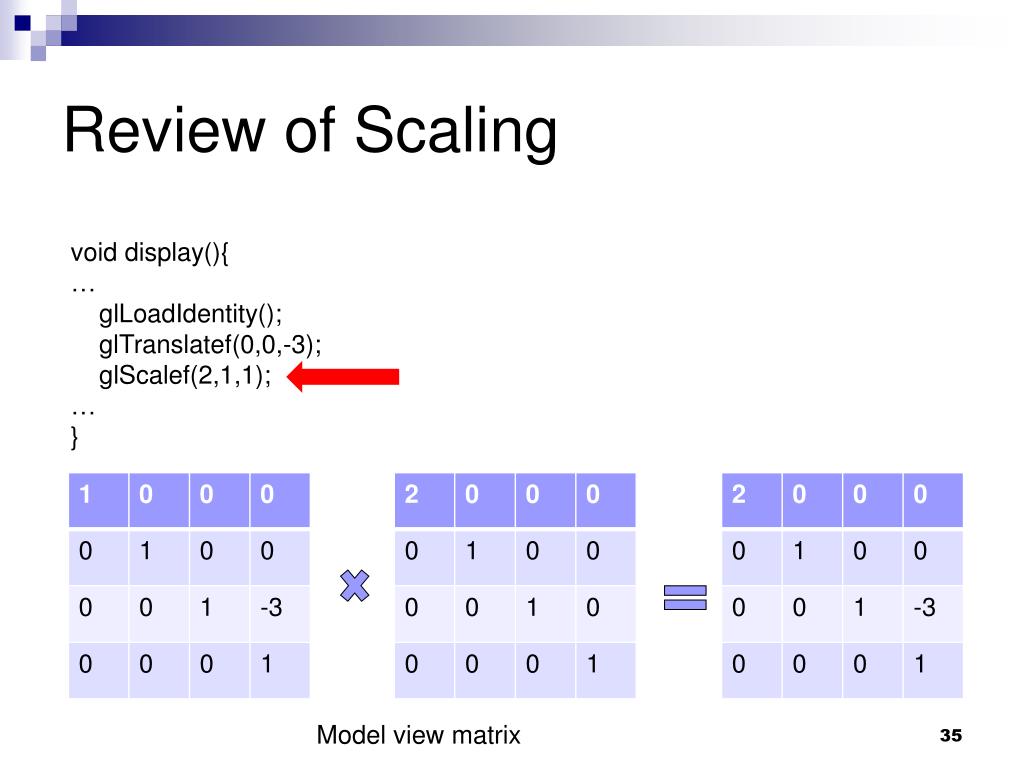 Review of Scaling

void display(){
…
glLoadIdentity();
glTranslatef(0,0,-3);
glScalef(2,1,1);
…
}

| 1 | 0 | 0 | 0 |
|---|---|---|---|
| 0 | 1 | 0 | 0 |
| 0 | 0 | 1 | -3 |
| 0 | 0 | 0 | 1 |

| 2 | 0 | 0 | 0 |
|---|---|---|---|
| 0 | 1 | 0 | 0 |
| 0 | 0 | 1 | 0 |
| 0 | 0 | 0 | 1 |

| 2 | 0 | 0 | 0 |
|---|---|---|---|
| 0 | 1 | 0 | 0 |
| 0 | 0 | 1 | -3 |
| 0 | 0 | 0 | 1 |

Model view matrix

35